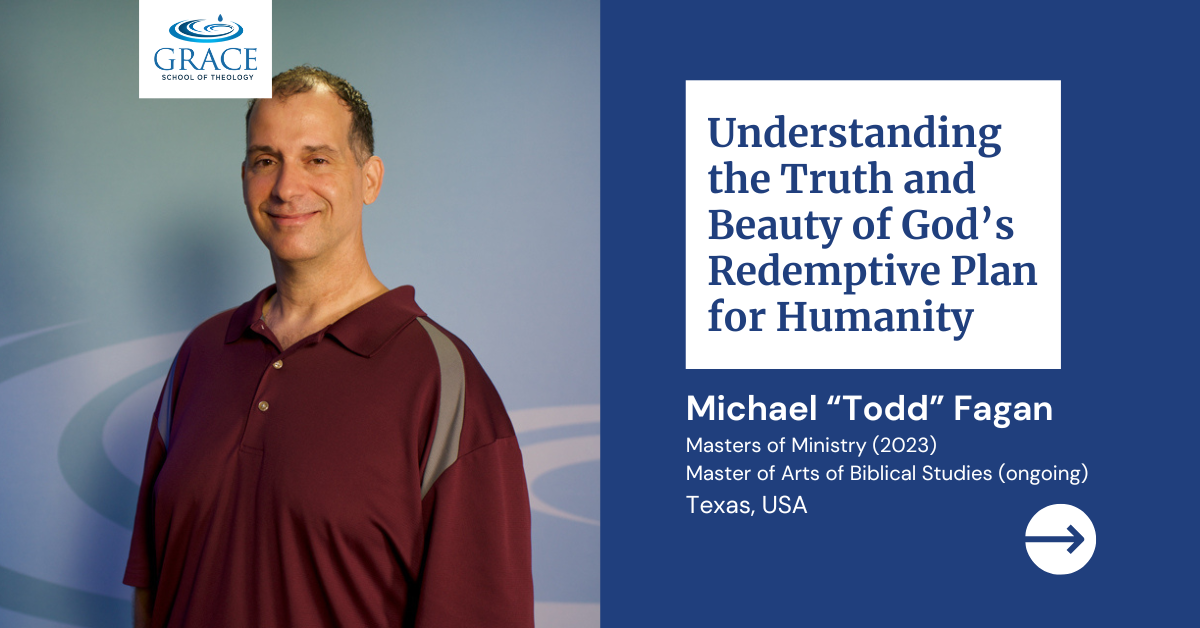 GRACE
SCHOOL OF THEOLOGY

Understanding the Truth and Beauty of God’s Redemptive Plan for Humanity

Michael “Todd” Fagan
Masters of Ministry (2023)
Master of Arts of Biblical Studies (ongoing)
Texas, USA